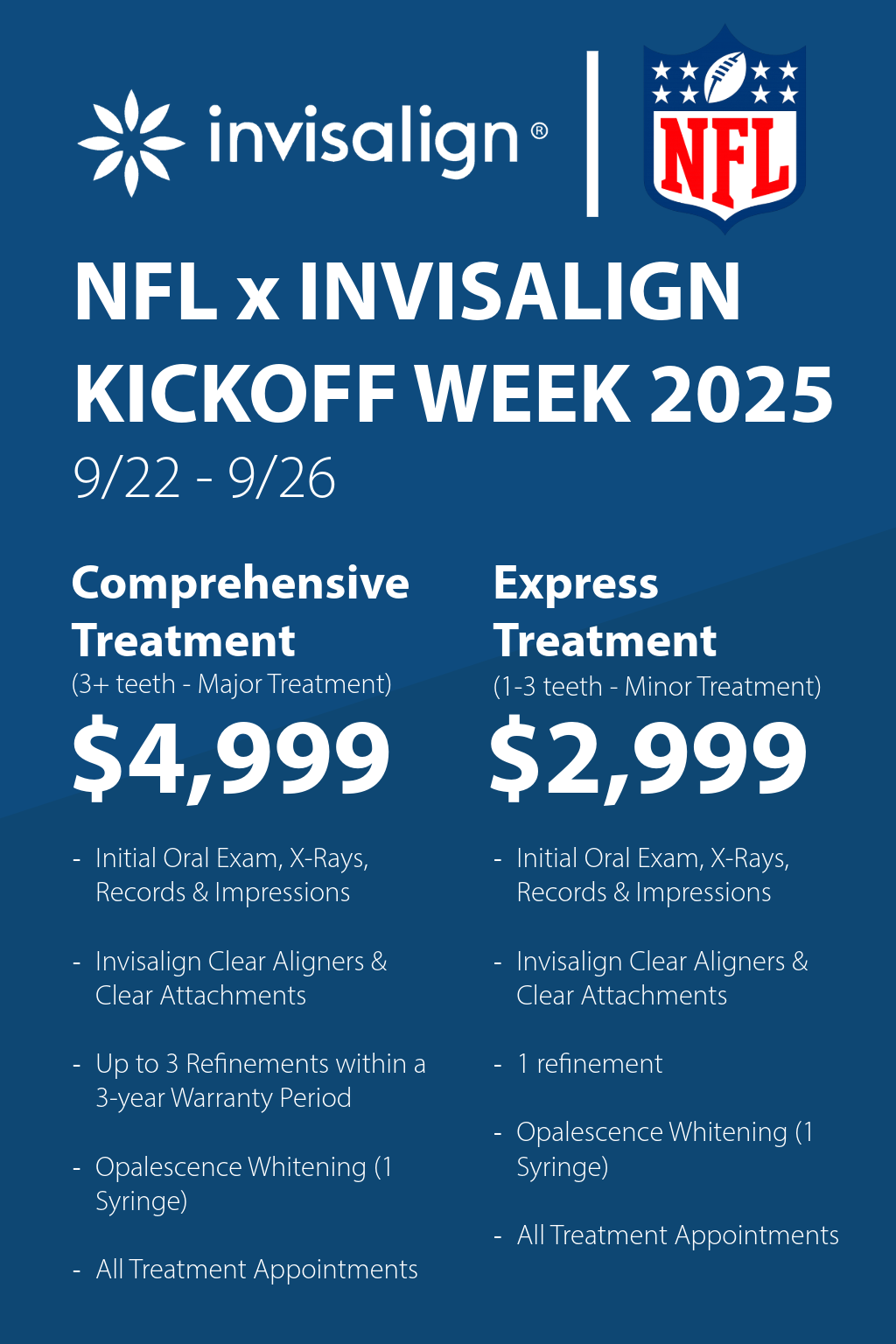 invisalign®

NFL

NFL x INVISALIGN KICKOFF WEEK 2025

9/22 - 9/26

Comprehensive Treatment
(3+ teeth - Major Treatment)

$4,999

- Initial Oral Exam, X-Rays, Records & Impressions

- Invisalign Clear Aligners & Clear Attachments

- Up to 3 Refinements within a 3-year Warranty Period

- Opalescence Whitening (1 Syringe)

- All Treatment Appointments

Express Treatment
(1-3 teeth - Minor Treatment)

$2,999

- Initial Oral Exam, X-Rays, Records & Impressions

- Invisalign Clear Aligners & Clear Attachments

- 1 refinement

- Opalescence Whitening (1 Syringe)

- All Treatment Appointments